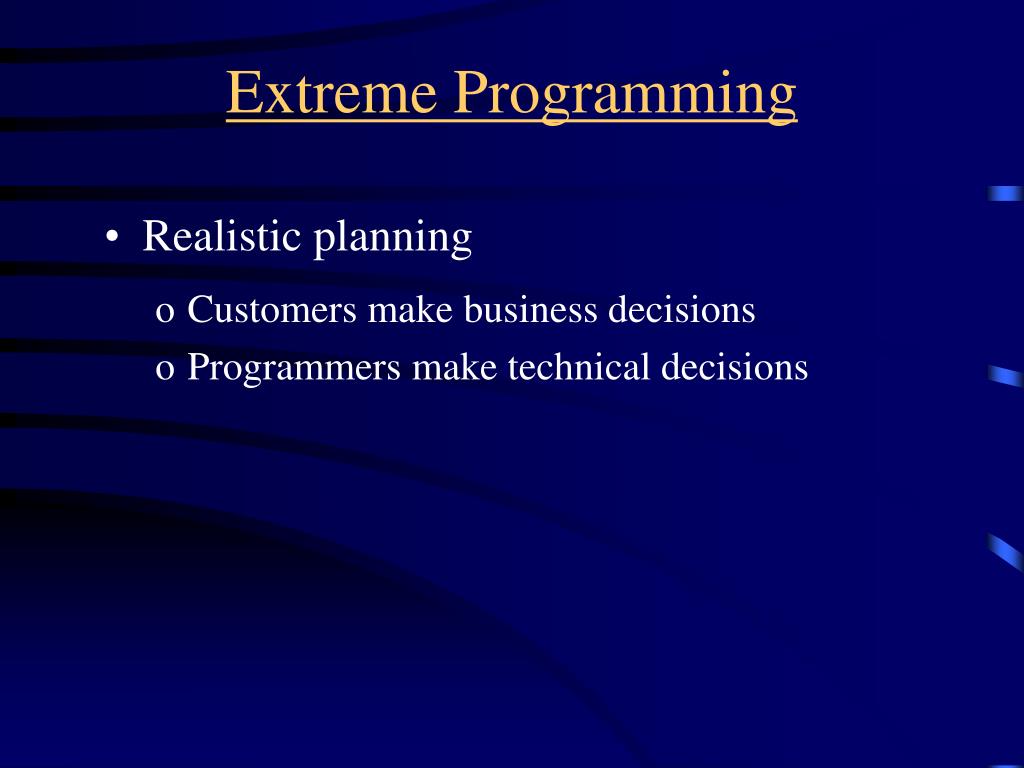 Extreme Programming

• Realistic planning

o Customers make business decisions
o Programmers make technical decisions